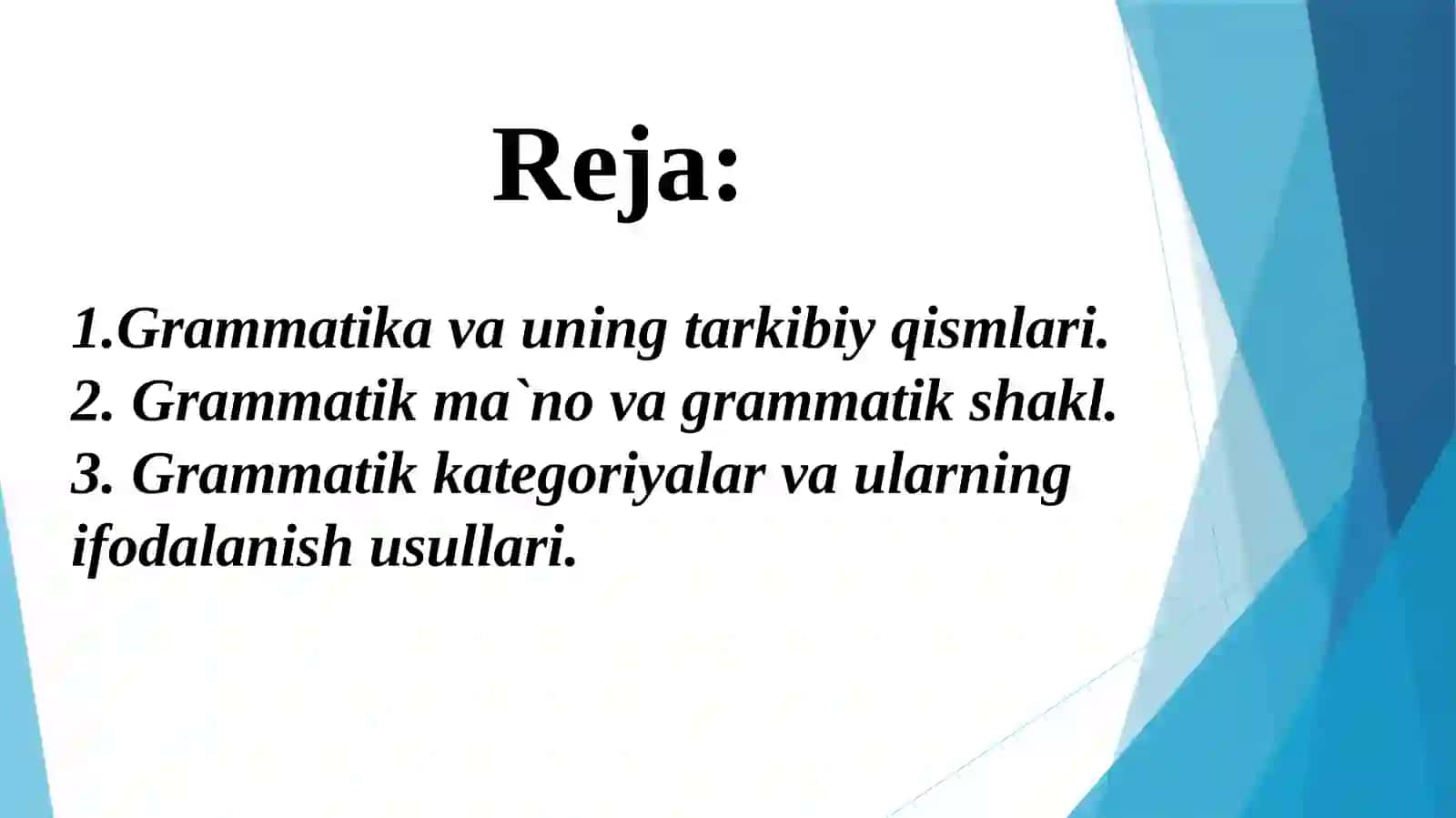 Reja:

1.Grammatika va uning tarkibiy qismlari.
2. Grammatik ma`no va grammatik shakl.
3. Grammatik kategoriyalar va ularning ifodalanish usullari.